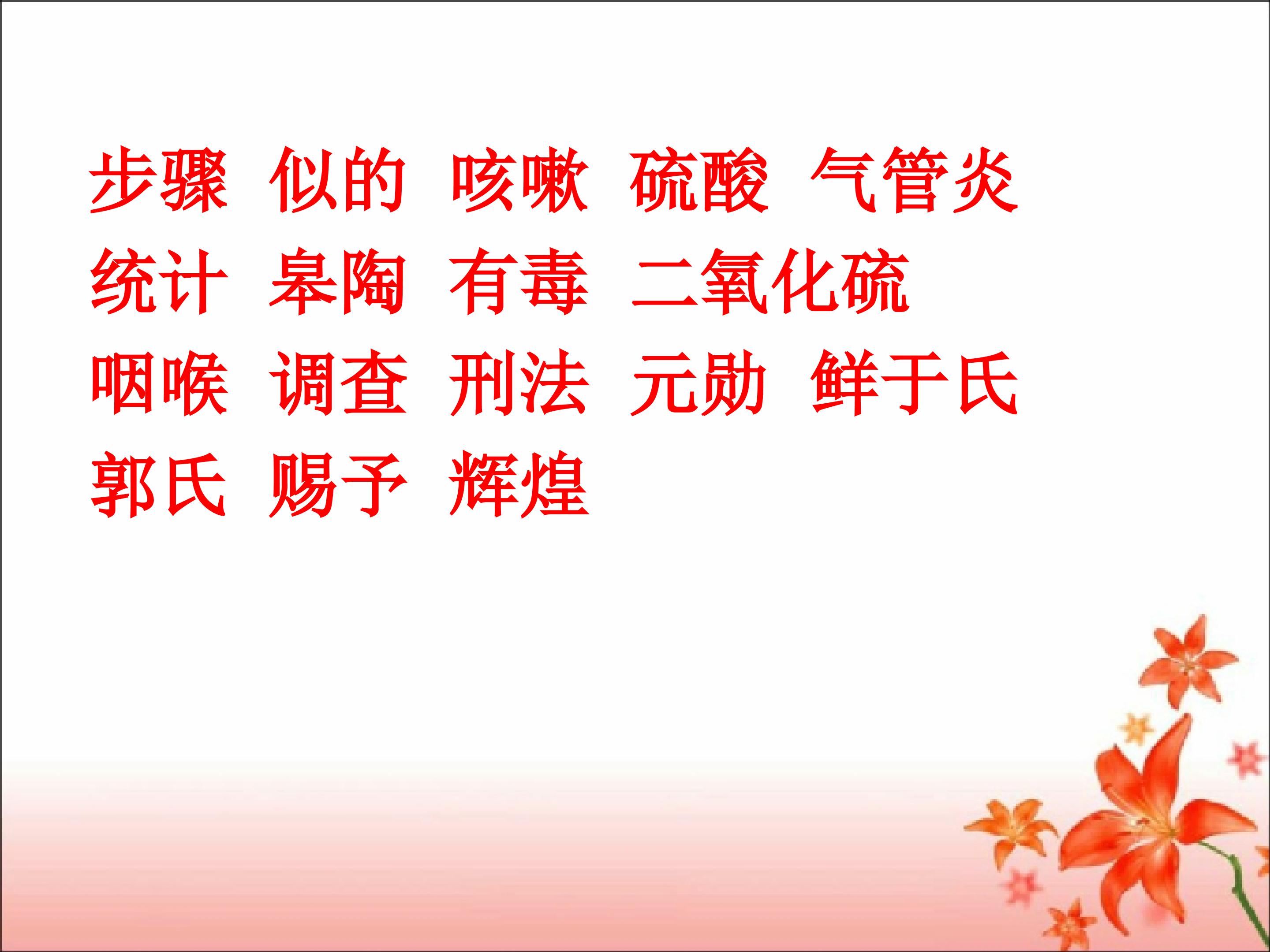 步骤 似的 咳嗽 硫酸 气管炎
统计 皋陶 有毒 二氧化硫
咽喉 调查 刑法 元勋 鲜于氏
郭氏 赐予 辉煌